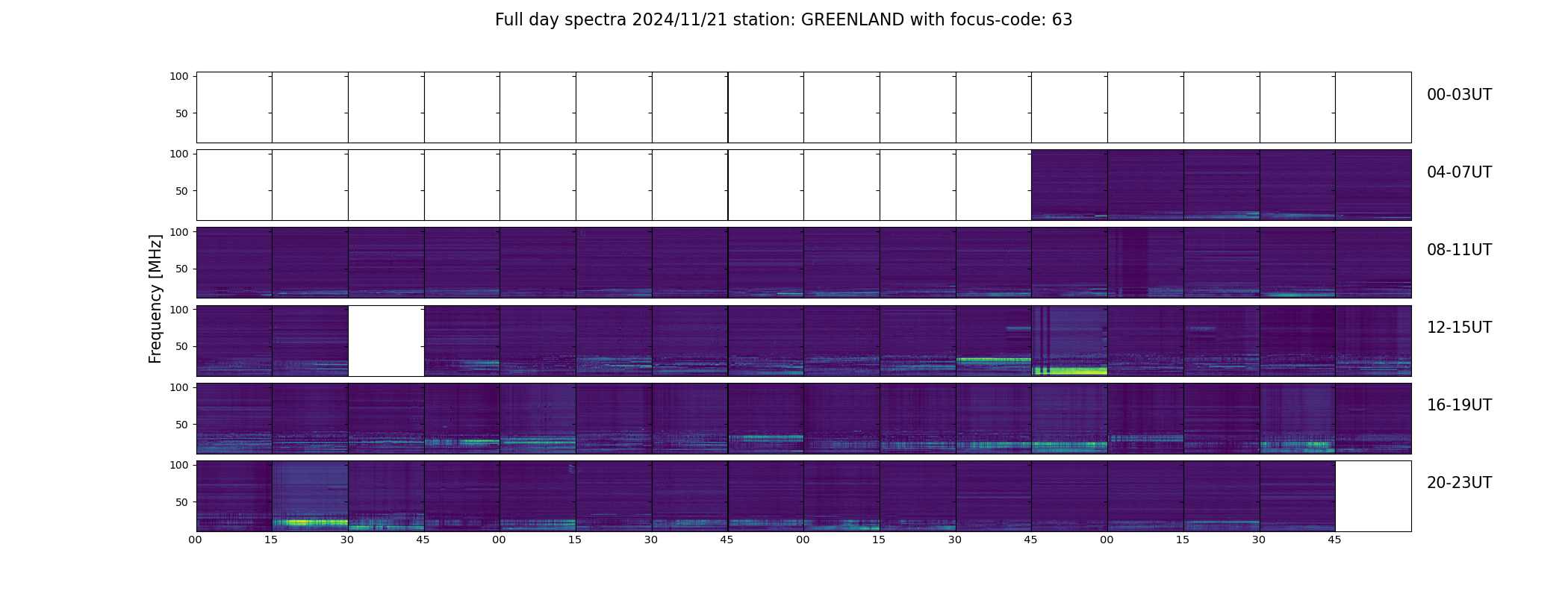 Full day spectra 2024/11/21 station: GREENLAND with focus-code: 63

Frequency [MHz]

100
50
00-03UT

100
50
04-07UT

100
50
08-11UT

100
50
12-15UT

100
50
16-19UT

100
50
20-23UT

00 15 30 45 00 15 30 45 00 15 30 45 00 15 30 45